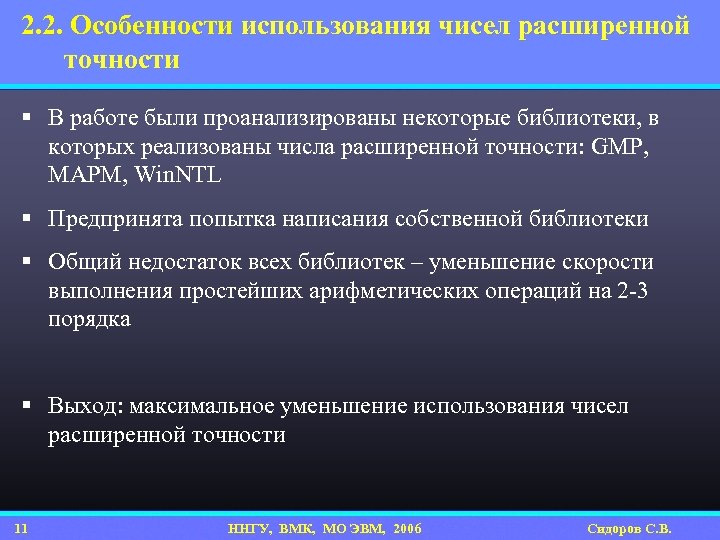 2.2. Особенности использования чисел расширенной точности

▪ В работе были проанализированы некоторые библиотеки, в которых реализованы числа расширенной точности: GMP, MAPM, WinNTL

▪ Предпринята попытка написания собственной библиотеки

▪ Общий недостаток всех библиотек – уменьшение скорости выполнения простейших арифметических операций на 2-3 порядка

▪ Выход: максимальное уменьшение использования чисел расширенной точности

11 ННГУ, ВМК, МО ЭВМ, 2006 Сидоров С.В.